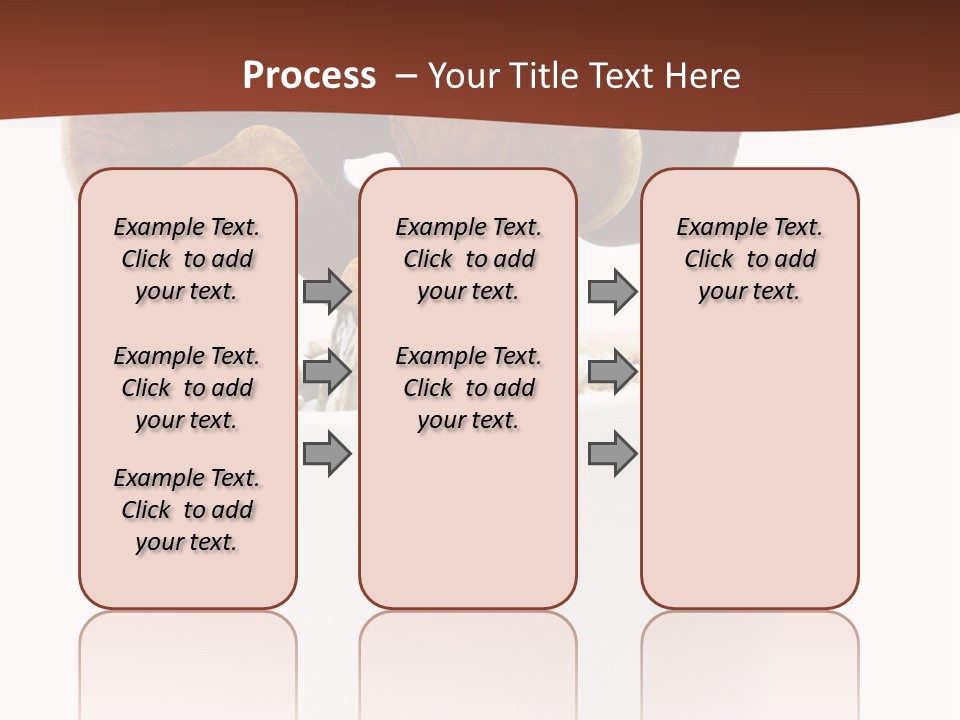 Process – Your Title Text Here

Example Text. Click to add your text.

Example Text. Click to add your text.

Example Text. Click to add your text.

Example Text. Click to add your text.

Example Text. Click to add your text.

Example Text. Click to add your text.